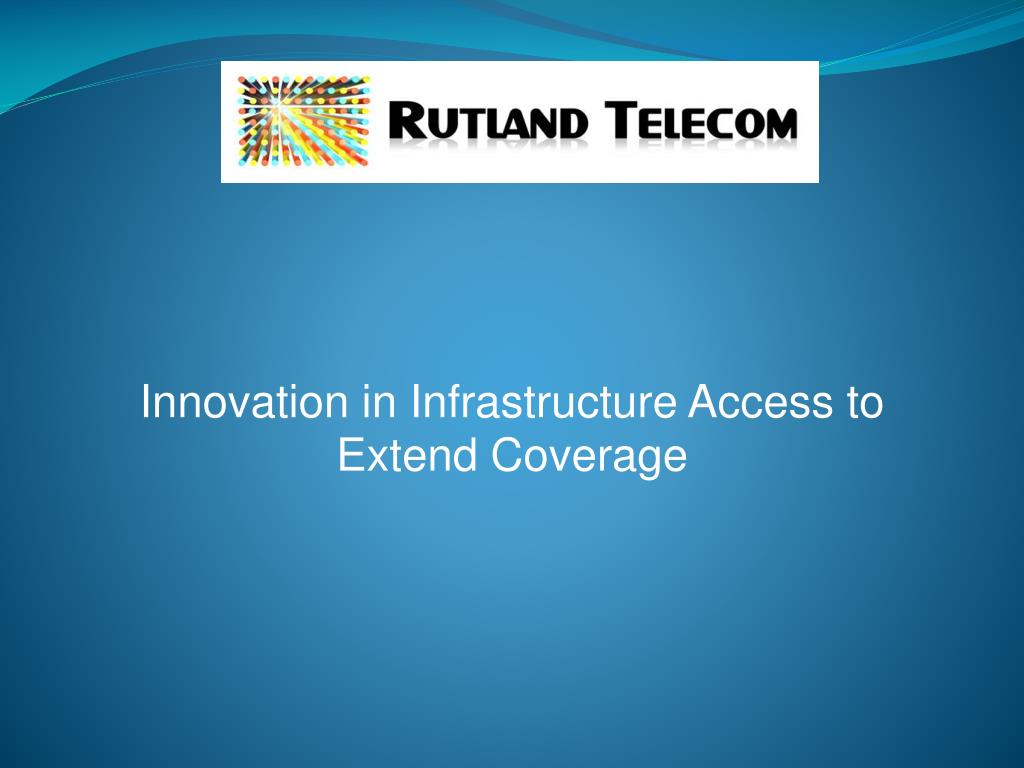 RUTLAND TELECOM

Innovation in Infrastructure Access to Extend Coverage